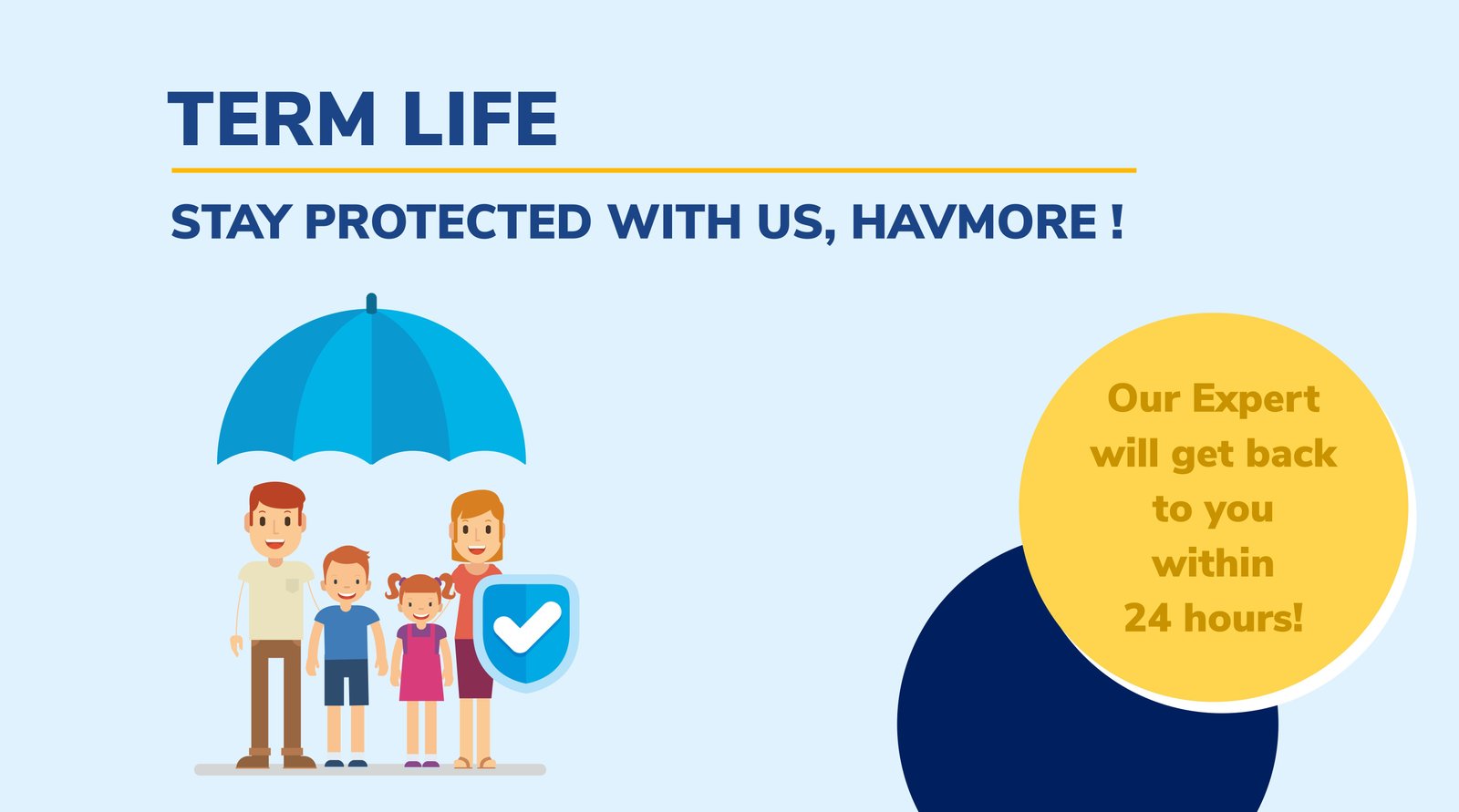 TERM LIFE

STAY PROTECTED WITH US, HAVMORE !

Our Expert will get back to you within 24 hours!